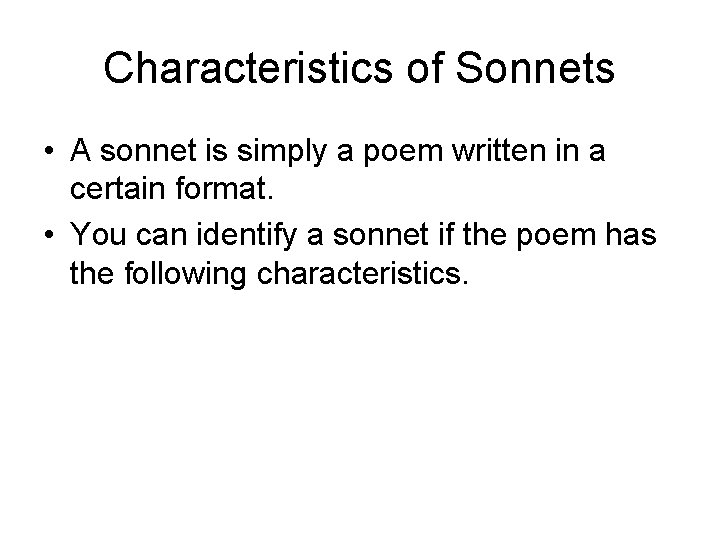 Characteristics of Sonnets

• A sonnet is simply a poem written in a certain format.
• You can identify a sonnet if the poem has the following characteristics.